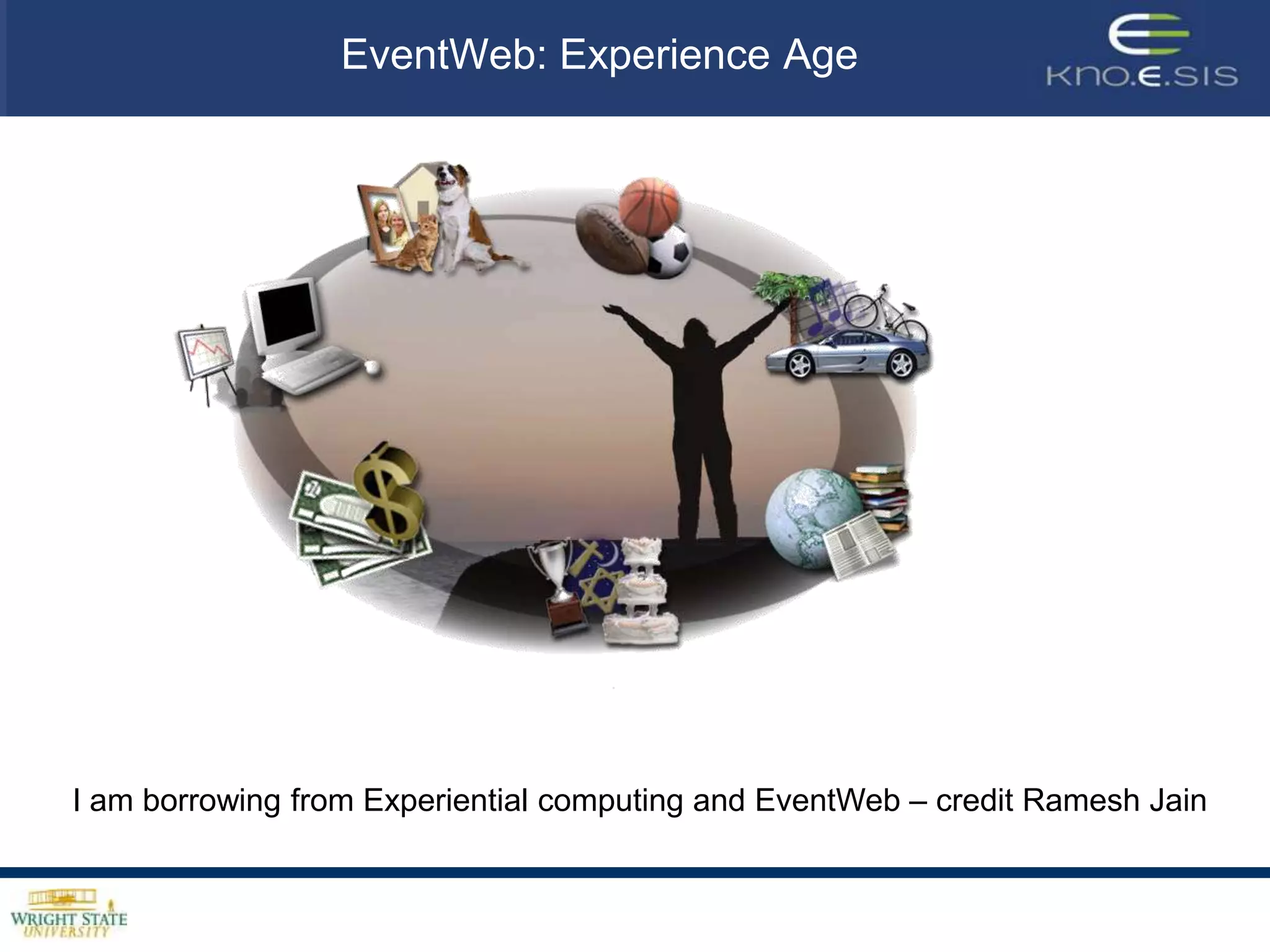 EventWeb: Experience Age

KNO.E.SIS

I am borrowing from Experiential computing and EventWeb – credit Ramesh Jain

WRIGHT STATE UNIVERSITY